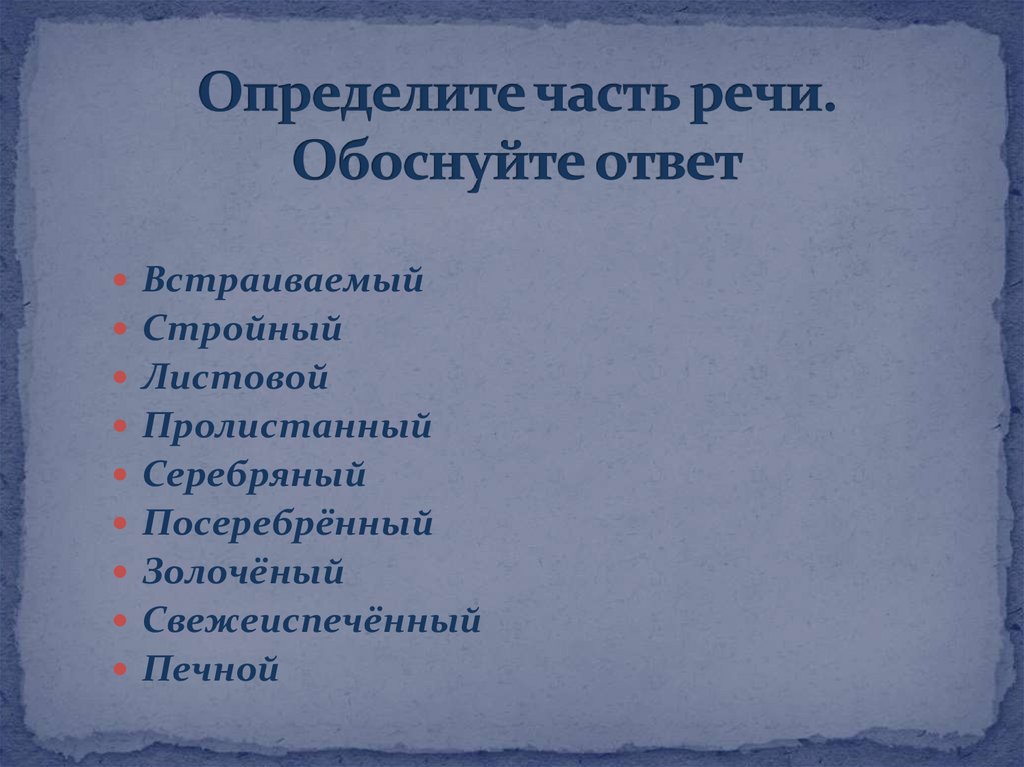 Определите часть речи. Обоснуйте ответ

- Встраиваемый
- Стройный
- Листовой
- Пролистанный
- Серебряный
- Посеребрённый
- Золочёный
- Свежеиспечённый
- Печной